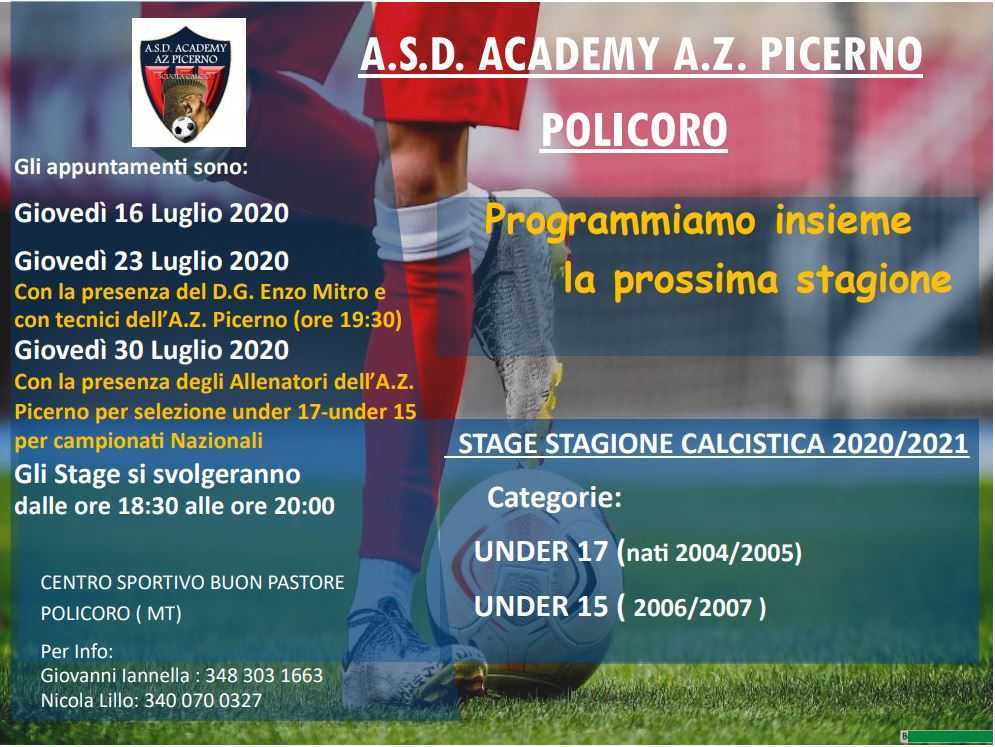 A.S.D. ACADEMY
AZ PICERNO

A.S.D. ACADEMY A.Z. PICERNO

POLICORO

Gli appuntamenti sono:

Giovedì 16 Luglio 2020

Giovedì 23 Luglio 2020
Con la presenza del D.G. Enzo Mitro e con tecnici dell'A.Z. Picerno (ore 19:30)

Giovedì 30 Luglio 2020
Con la presenza degli Allenatori dell'A.Z. Picerno per selezione under 17-under 15 per campionati Nazionali

Gli Stage si svolgeranno dalle ore 18:30 alle ore 20:00

CENTRO SPORTIVO BUON PASTORE
POLICORO ( MT)

Per Info:
Giovanni Iannella : 348 303 1663
Nicola Lillo: 340 070 0327

Programmiamo insieme
la prossima stagione

STAGE STAGIONE CALCISTICA 2020/2021

Categorie:

UNDER 17 (nati 2004/2005)

UNDER 15 ( 2006/2007 )